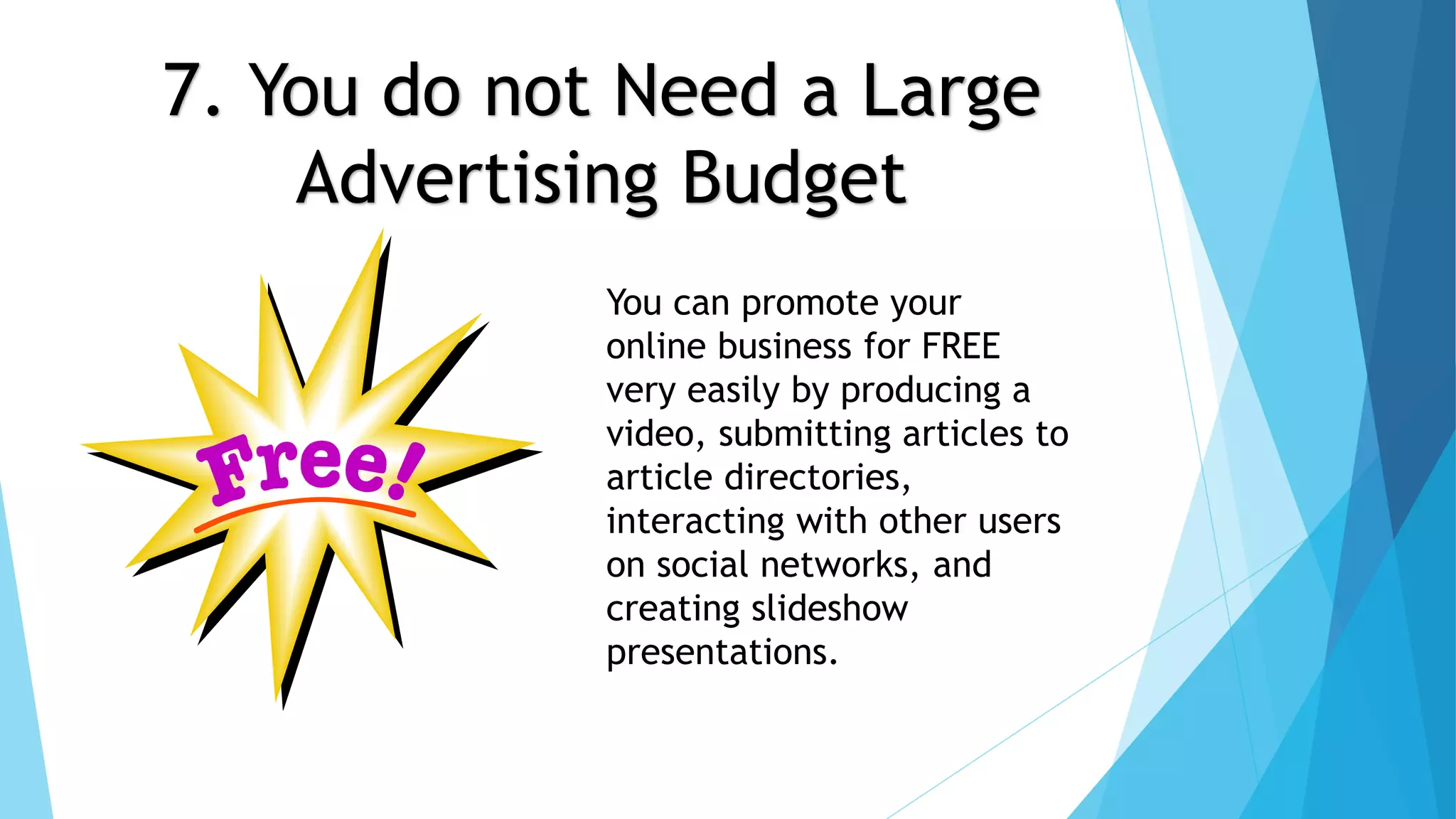 7. You do not Need a Large Advertising Budget

Free!

You can promote your online business for FREE very easily by producing a video, submitting articles to article directories, interacting with other users on social networks, and creating slideshow presentations.